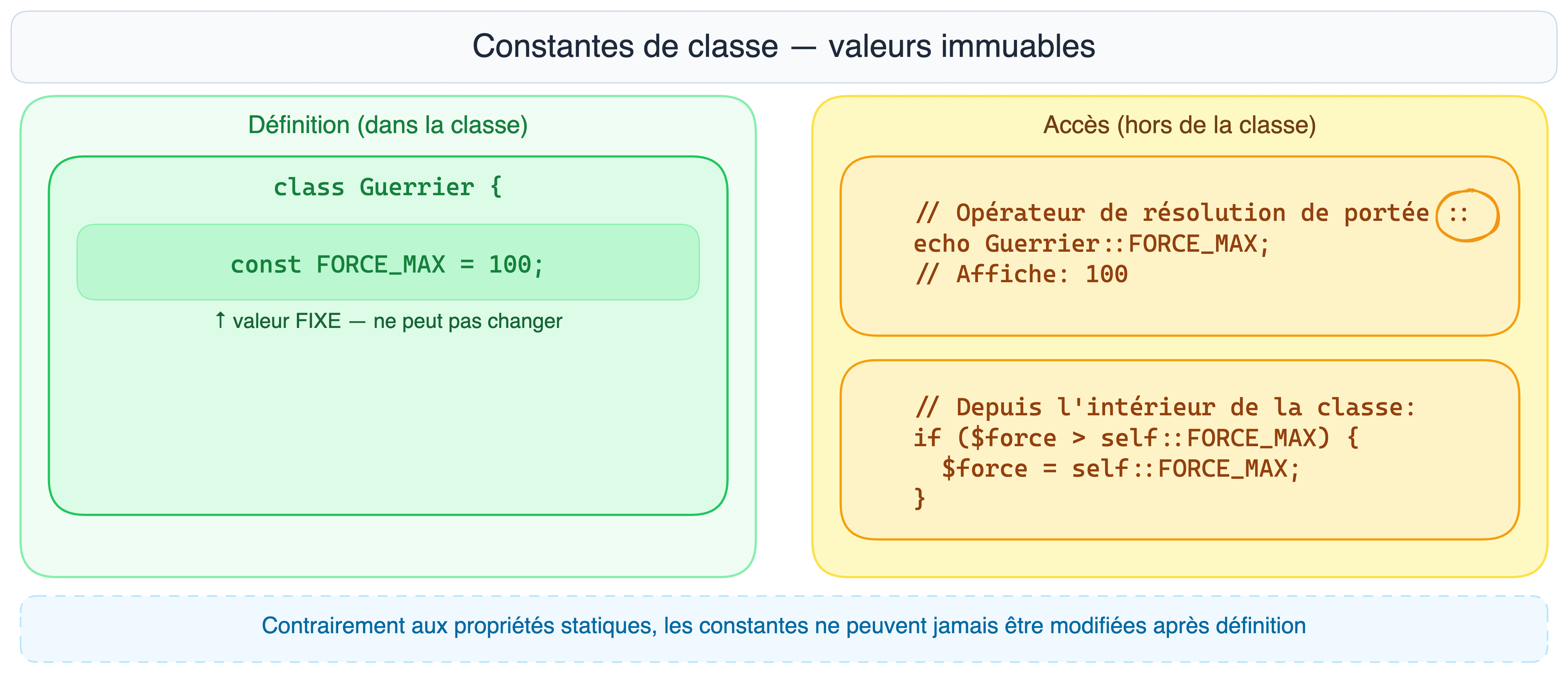 Constantes de classe — valeurs immuables

Définition (dans la classe)

class Guerrier {

const FORCE_MAX = 100;

↑ valeur FIXE — ne peut pas changer

Accès (hors de la classe)

// Opérateur de résolution de portée ::
echo Guerrier::FORCE_MAX;
// Affiche: 100

// Depuis l'intérieur de la classe:
if ($force > self::FORCE_MAX) {
  $force = self::FORCE_MAX;
}

Contrairement aux propriétés statiques, les constantes ne peuvent jamais être modifiées après définition